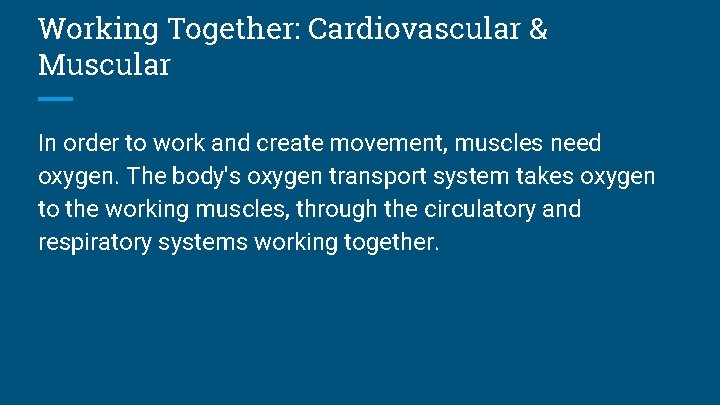 Working Together: Cardiovascular & Muscular

In order to work and create movement, muscles need oxygen. The body's oxygen transport system takes oxygen to the working muscles, through the circulatory and respiratory systems working together.